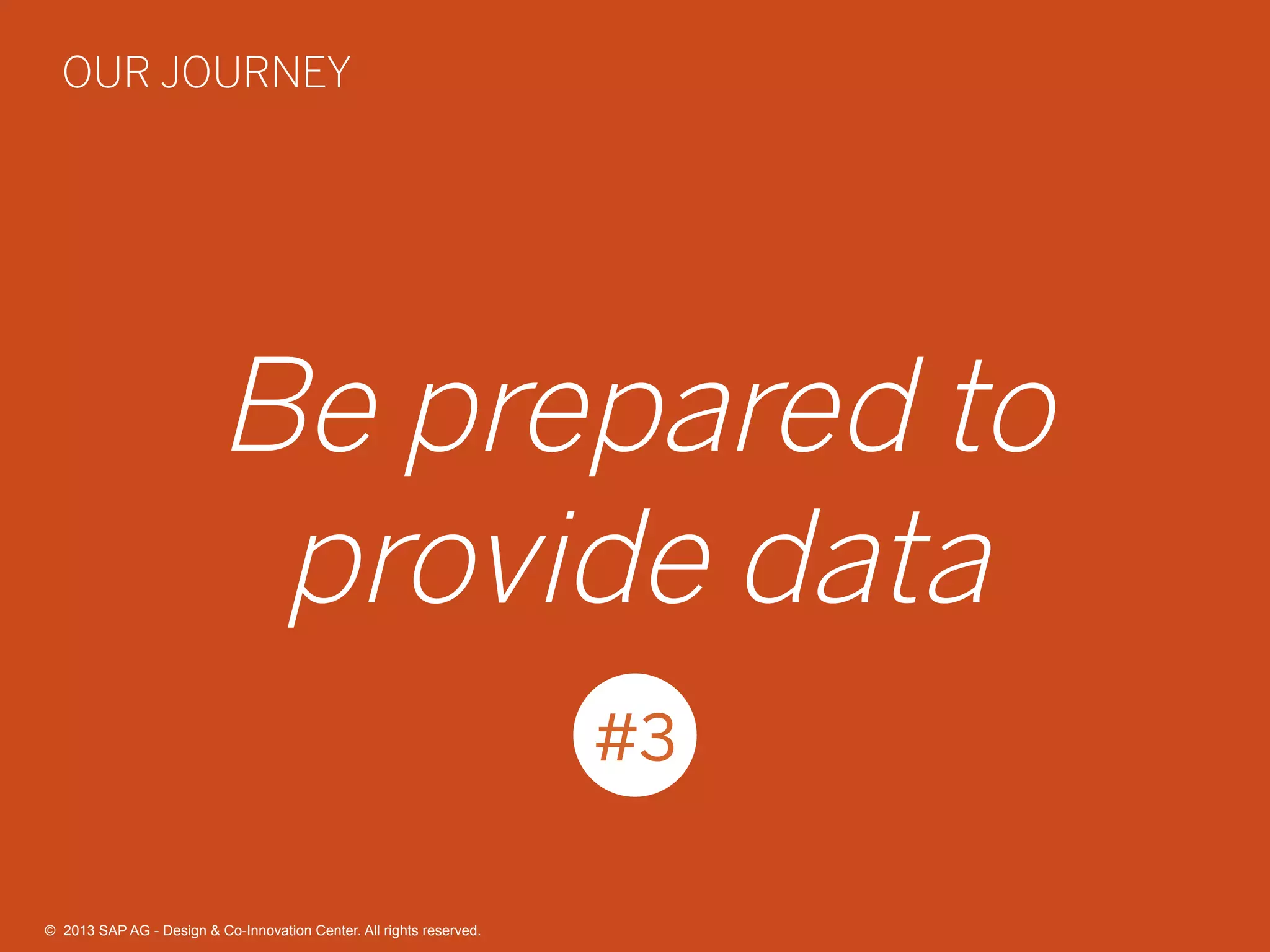 OUR JOURNEY

Be prepared to provide data

#3

© 2013 SAP AG - Design & Co-Innovation Center. All rights reserved.